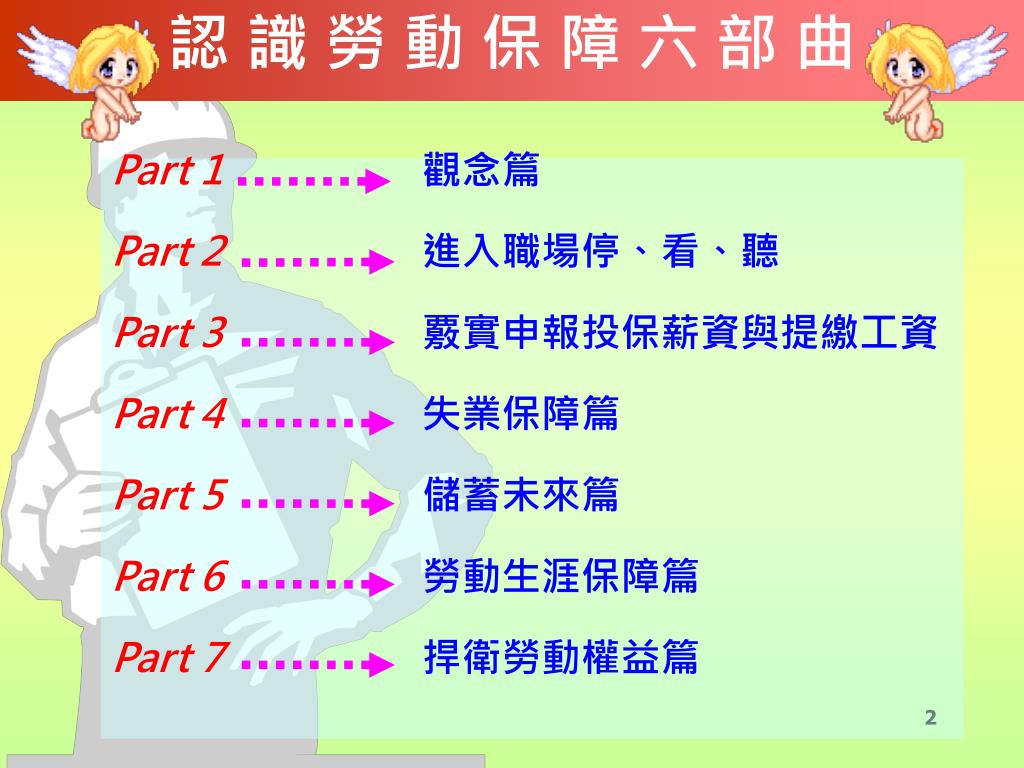 認識勞動保障六部曲

Part 1 觀念篇

Part 2 進入職場停、看、聽

Part 3 覈實申報投保薪資與提繳工資

Part 4 失業保障篇

Part 5 儲蓄未來篇

Part 6 勞動生涯保障篇

Part 7 捍衛勞動權益篇

2